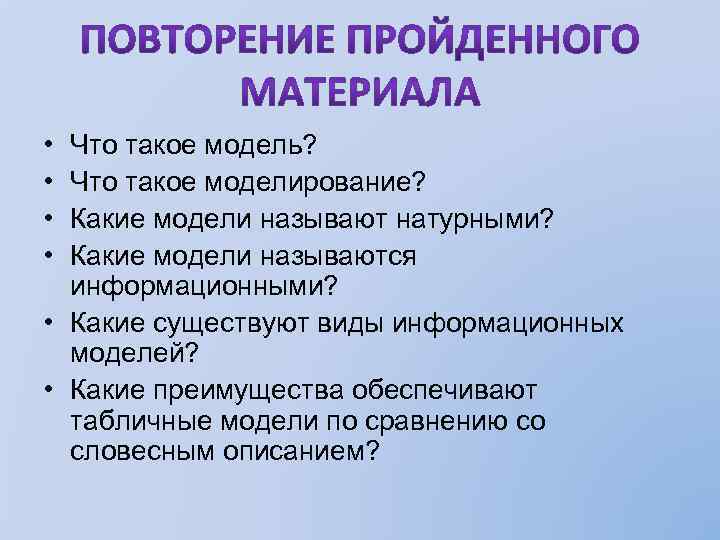 ПОВТОРЕНИЕ ПРОЙДЕННОГО МАТЕРИАЛА

• Что такое модель?
• Что такое моделирование?
• Какие модели называют натурными?
• Какие модели называются информационными?
• Какие существуют виды информационных моделей?
• Какие преимущества обеспечивают табличные модели по сравнению со словесным описанием?